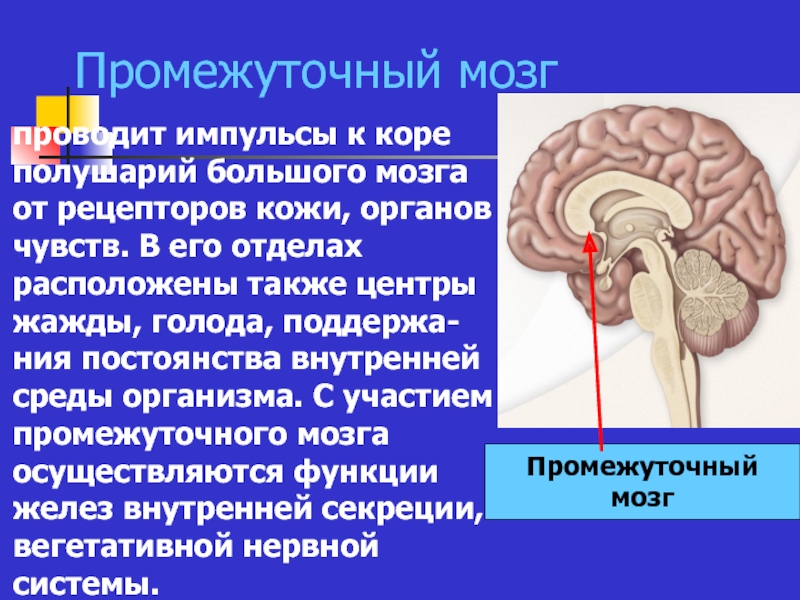 Промежуточный мозг

проводит импульсы к коре полушарий большого мозга от рецепторов кожи, органов чувств. В его отделах расположены также центры жажды, голода, поддержания постоянства внутренней среды организма. С участием промежуточного мозга осуществляются функции желез внутренней секреции, вегетативной нервной системы.

Промежуточный мозг